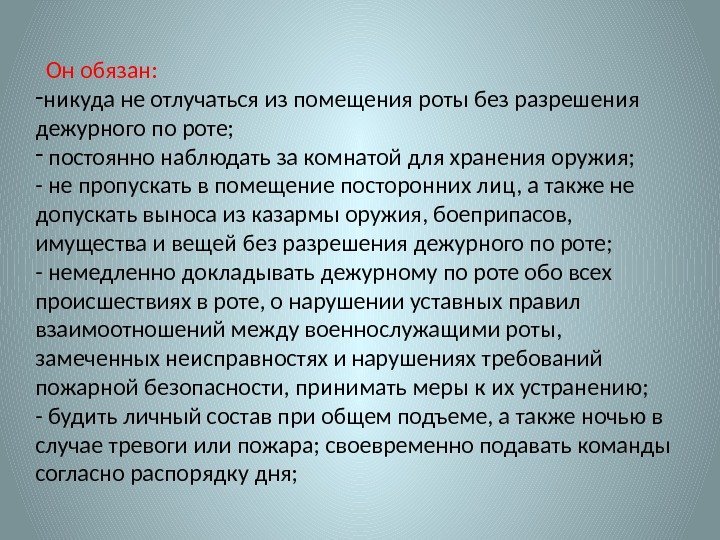 Он обязан:
-никуда не отлучаться из помещения роты без разрешения дежурного по роте;
- постоянно наблюдать за комнатой для хранения оружия;
- не пропускать в помещение посторонних лиц, а также не допускать выноса из казармы оружия, боеприпасов, имущества и вещей без разрешения дежурного по роте;
- немедленно докладывать дежурному по роте обо всех происшествиях в роте, о нарушении уставных правил взаимоотношений между военнослужащими роты, замеченных неисправностях и нарушениях требований пожарной безопасности, принимать меры к их устранению;
- будить личный состав при общем подъеме, а также ночью в случае тревоги или пожара; своевременно подавать команды согласно распорядку дня;